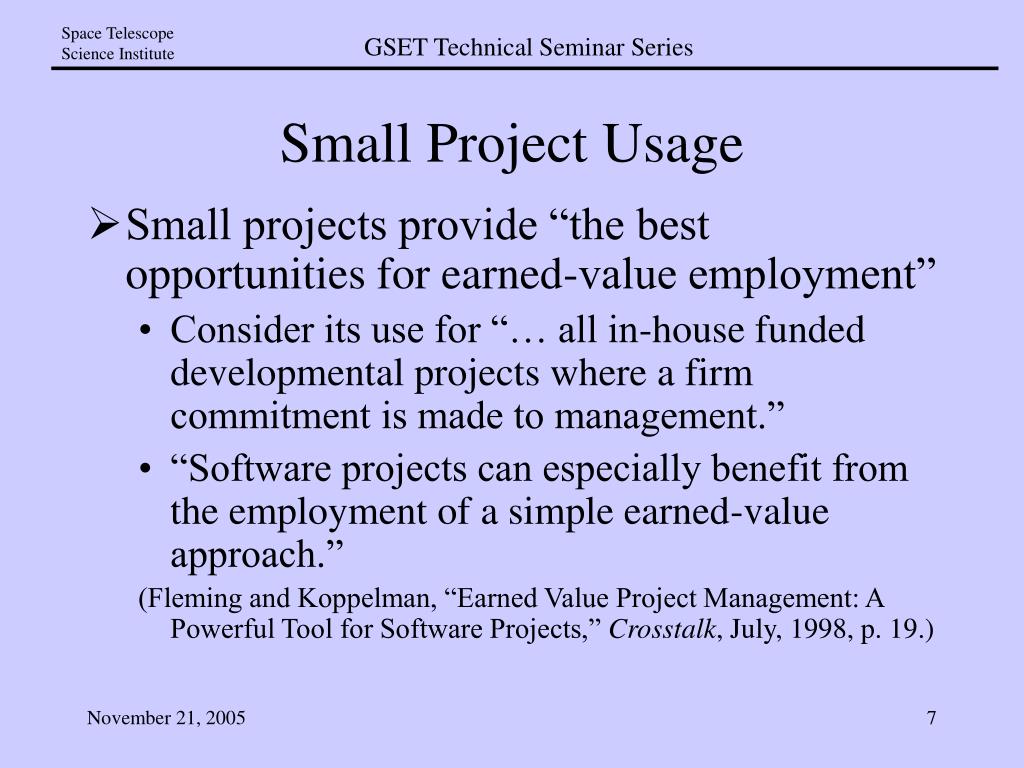 Space Telescope
Science Institute

GSET Technical Seminar Series

Small Project Usage

➢ Small projects provide “the best opportunities for earned-value employment”

• Consider its use for “… all in-house funded developmental projects where a firm commitment is made to management.”

• “Software projects can especially benefit from the employment of a simple earned-value approach.”

(Fleming and Koppelman, “Earned Value Project Management: A Powerful Tool for Software Projects,” Crosstalk, July, 1998, p. 19.)

November 21, 2005

7